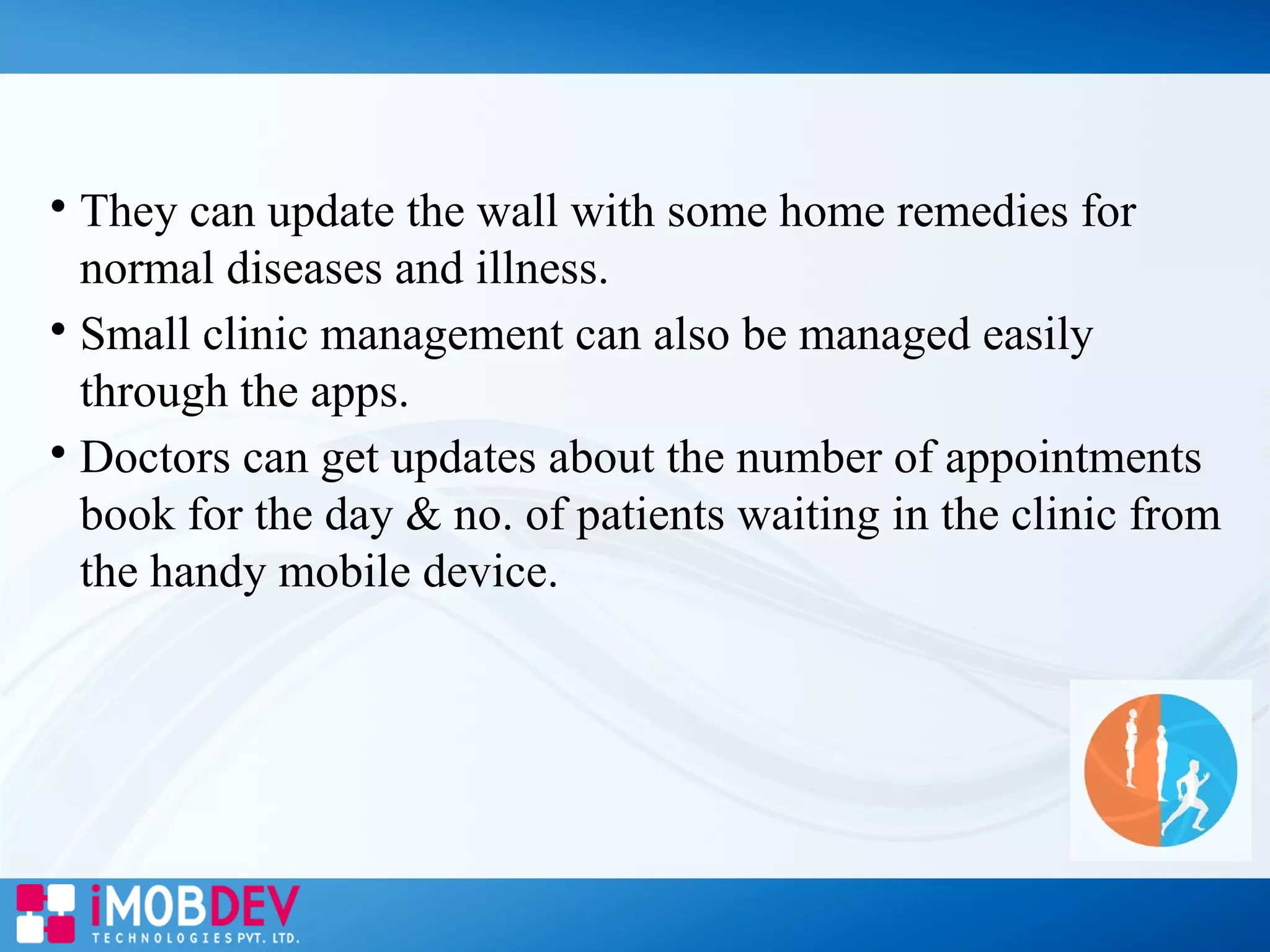 • They can update the wall with some home remedies for normal diseases and illness.

• Small clinic management can also be managed easily through the apps.

• Doctors can get updates about the number of appointments book for the day & no. of patients waiting in the clinic from the handy mobile device.

iMOBDEV
TECHNOLOGIES PVT. LTD.